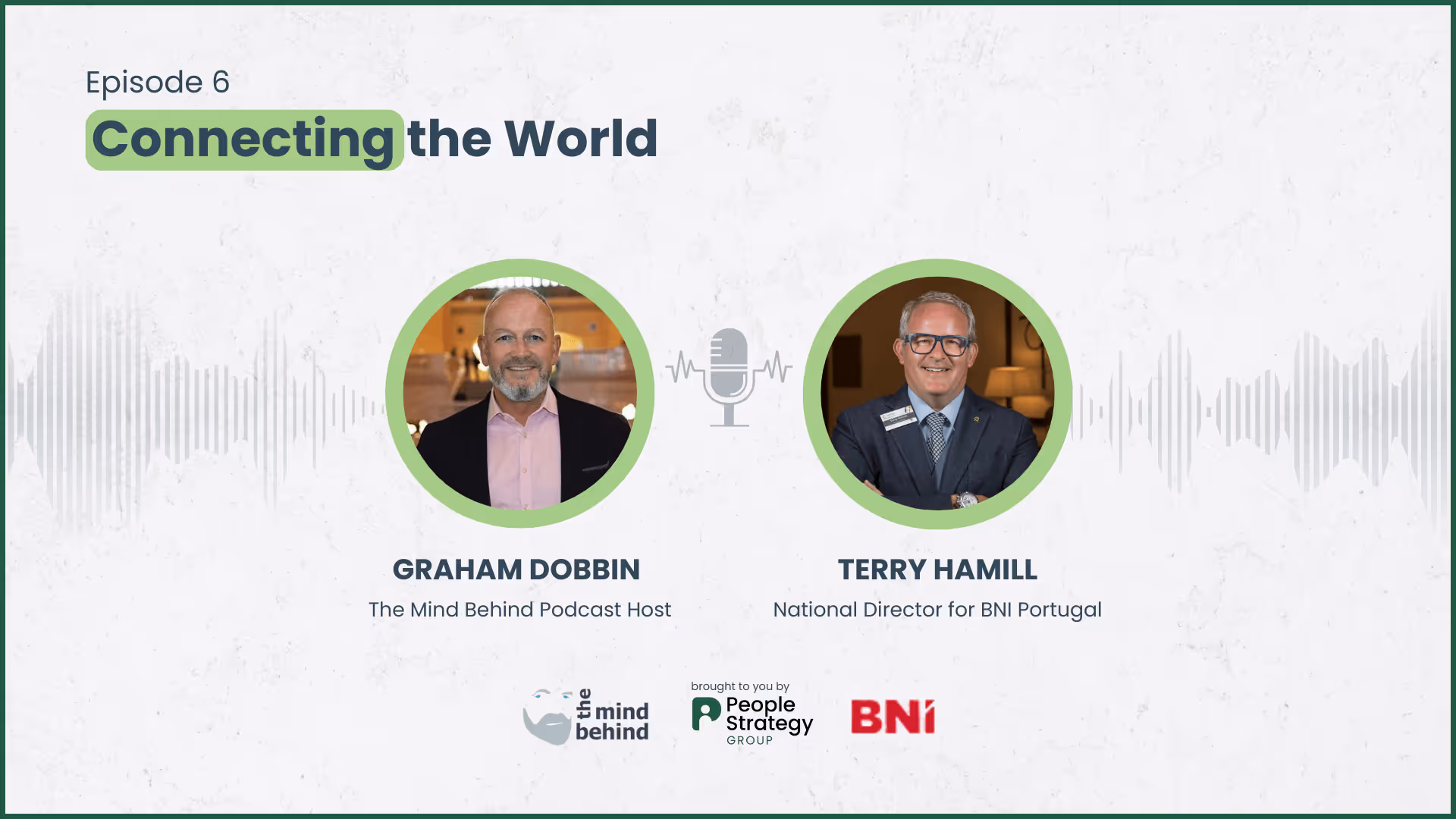 Episode 6
Connecting the World

GRAHAM DOBBIN
The Mind Behind Podcast Host

TERRY HAMILL
National Director for BNI Portugal

the mind behind

brought to you by
People Strategy GROUP

BNI